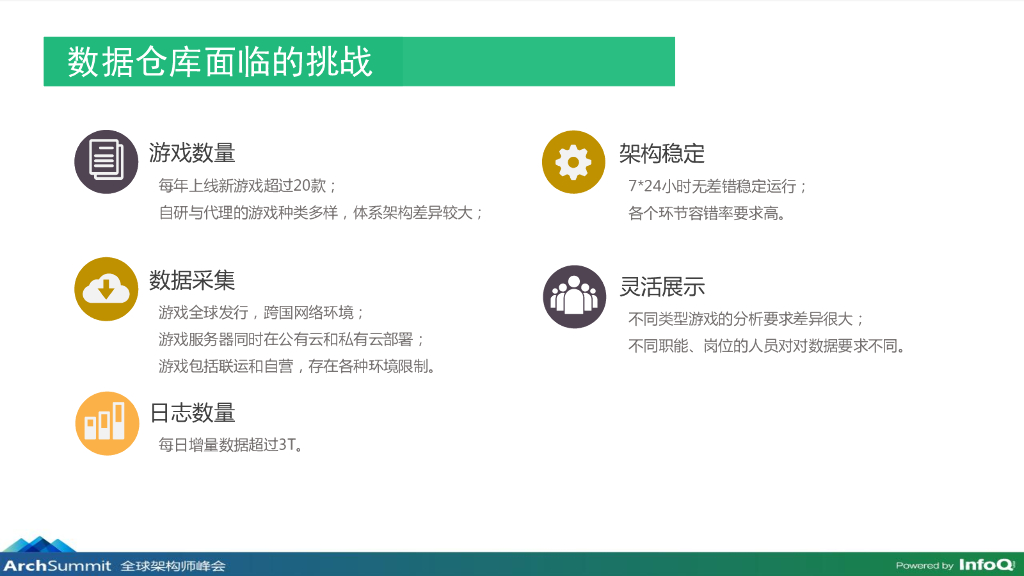 数据仓库面临的挑战

游戏数量
每年上线新游戏超过20款；
自研与代理的游戏种类多样，体系架构差异较大；

数据采集
游戏全球发行，跨国网络环境；
游戏服务器同时在公有云和私有云部署；
游戏包括联运和自营，存在各种环境限制。

日志数量
每日增量数据超过3T。

架构稳定
7*24小时无差错稳定运行；
各个环节容错率要求高。

灵活展示
不同类型游戏的分析要求差异很大；
不同职能、岗位的人员对对数据要求不同。

ArchSummit 全球架构师峰会

Powered by InfoQ